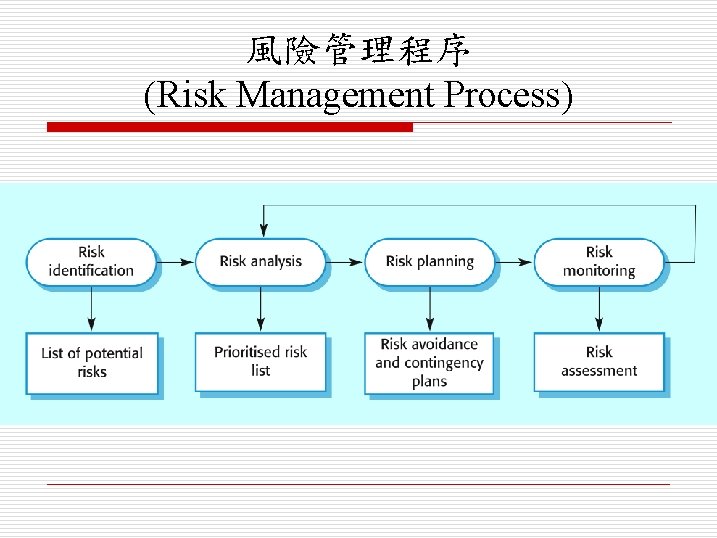 風險管理程序
(Risk Management Process)

Risk identification

Risk analysis

Risk planning

Risk monitoring

List of potential risks

Prioritised risk list

Risk avoidance and contingency plans

Risk assessment